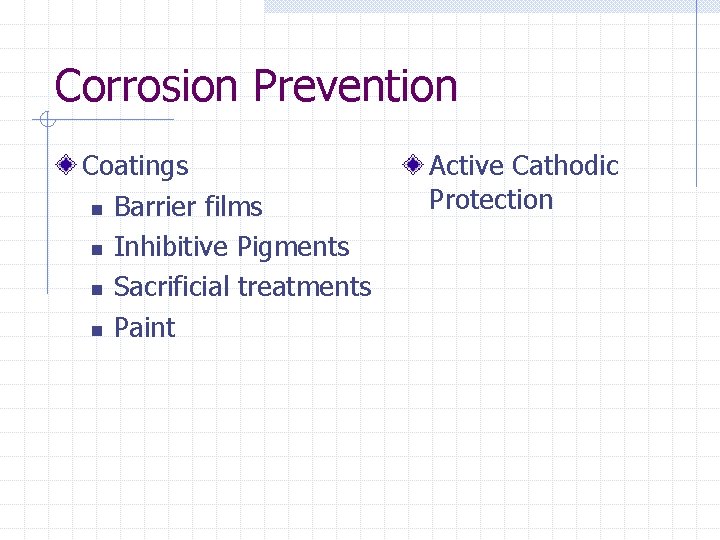 Corrosion Prevention

Coatings
Barrier films
Inhibitive Pigments
Sacrificial treatments
Paint

Active Cathodic Protection